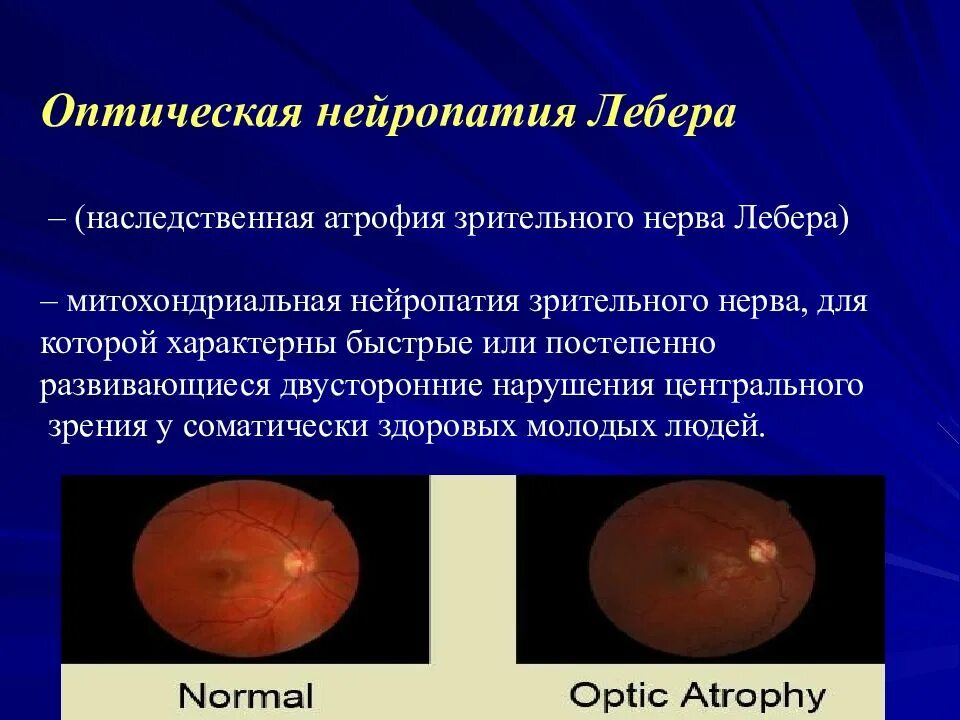 Оптическая нейропатия Лебера

– (наследственная атрофия зрительного нерва Лебера)

– митохондриальная нейропатия зрительного нерва, для которой характерны быстрые или постепенно развивающиеся двусторонние нарушения центрального зрения у соматически здоровых молодых людей.

Normal

Optic Atrophy